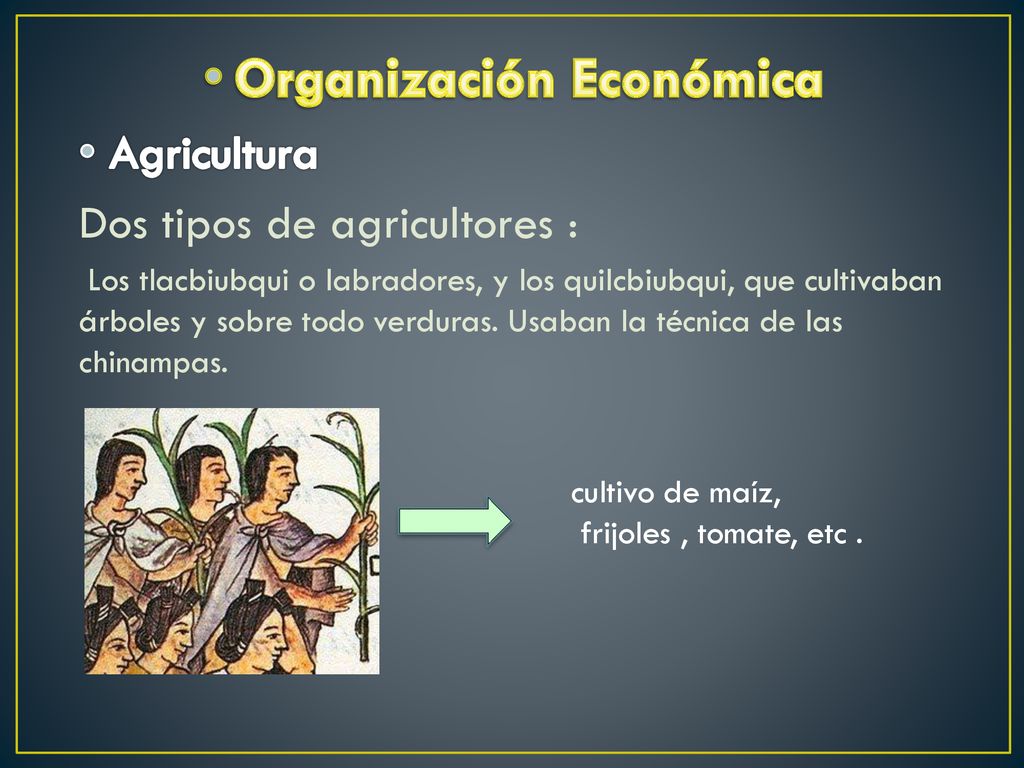 • Organización Económica

• Agricultura

Dos tipos de agricultores :

Los tlacbiubqui o labradores, y los quilcbiubqui, que cultivaban árboles y sobre todo verduras. Usaban la técnica de las chinampas.

cultivo de maíz,
frijoles , tomate, etc .